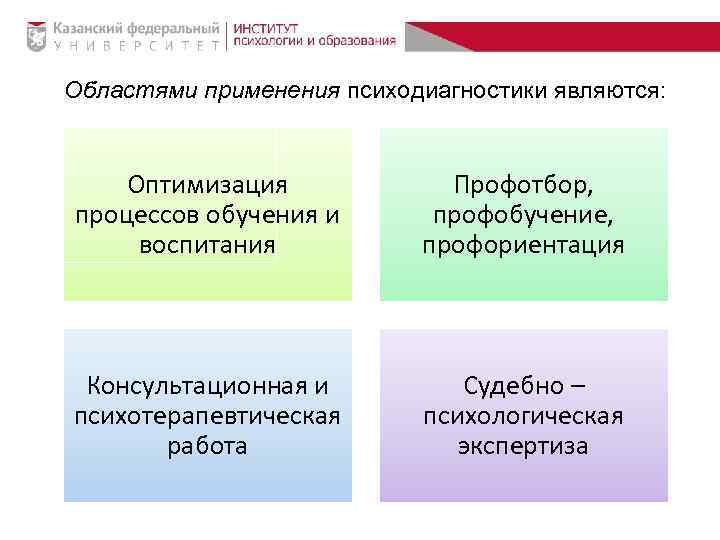 Казанский федеральный
УНИВЕРСИТЕТ

ИНСТИТУТ
психологии и образования

Областями применения психодиагностики являются:

Оптимизация процессов обучения и воспитания

Профотбор, профобучение, профориентация

Консультационная и психотерапевтическая работа

Судебно – психологическая экспертиза